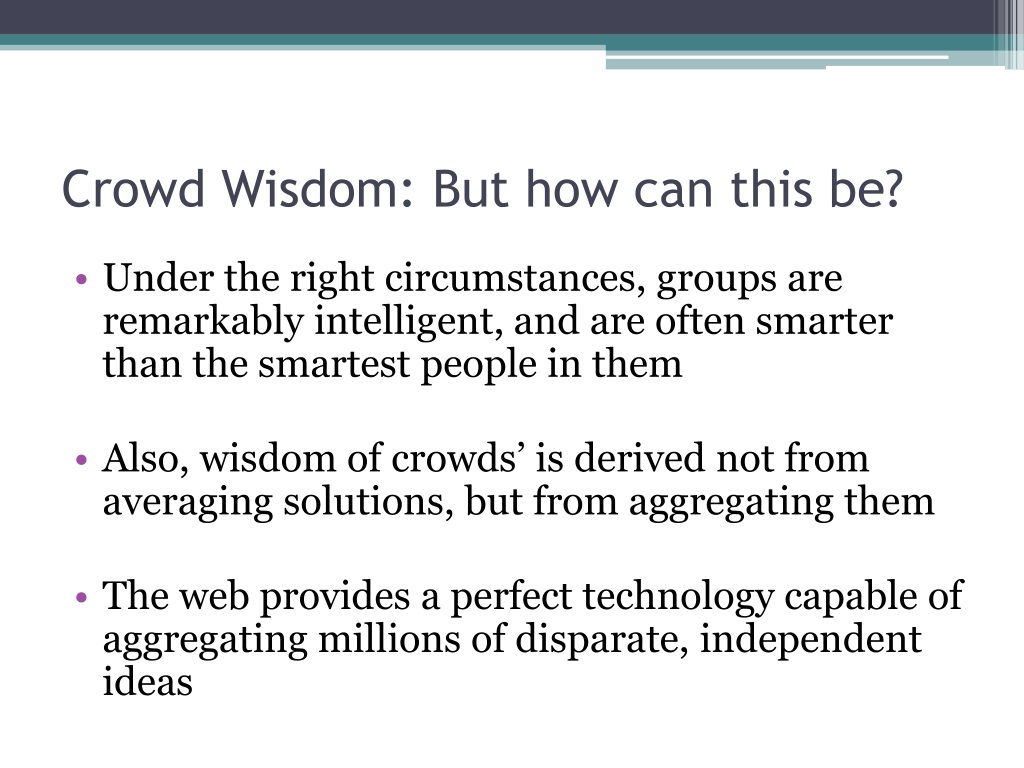 Crowd Wisdom: But how can this be?

• Under the right circumstances, groups are remarkably intelligent, and are often smarter than the smartest people in them

• Also, wisdom of crowds’ is derived not from averaging solutions, but from aggregating them

• The web provides a perfect technology capable of aggregating millions of disparate, independent ideas